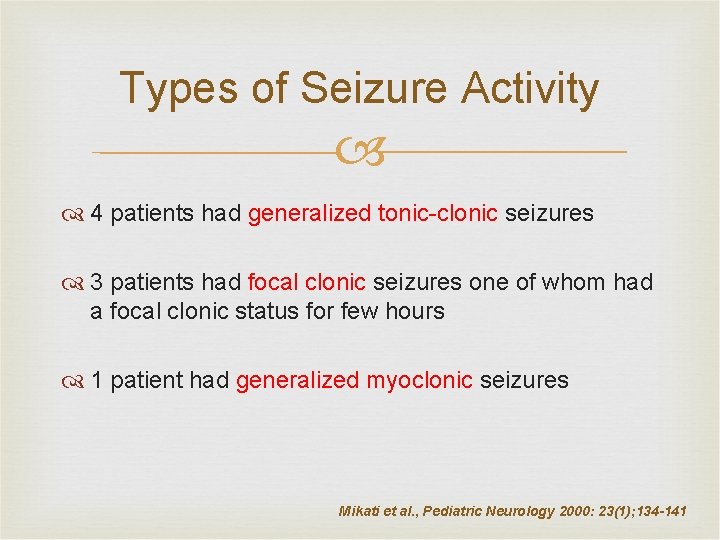 Types of Seizure Activity

4 patients had generalized tonic-clonic seizures

3 patients had focal clonic seizures one of whom had a focal clonic status for few hours

1 patient had generalized myoclonic seizures

Mikati et al., Pediatric Neurology 2000: 23(1);134-141